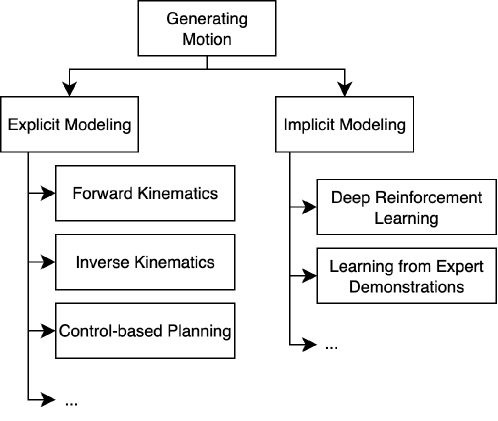 Generating Motion

Explicit Modeling

Forward Kinematics

Inverse Kinematics

Control-based Planning

...

Implicit Modeling

Deep Reinforcement Learning

Learning from Expert Demonstrations

...